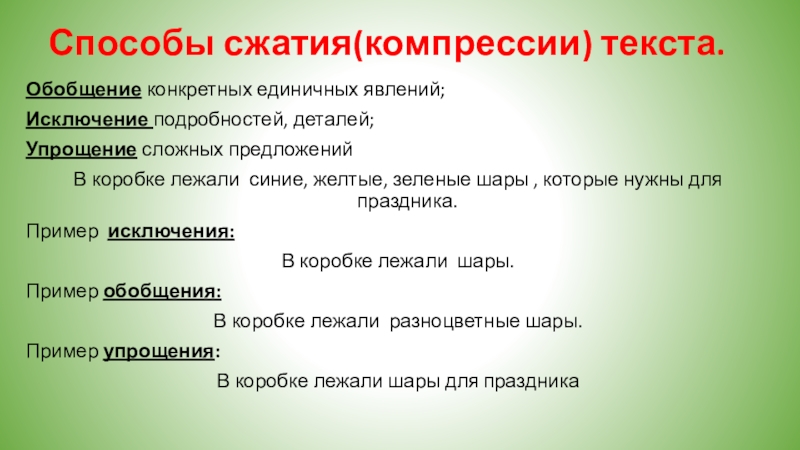 Способы сжатия(компрессии) текста.

Обобщение конкретных единичных явлений;

Исключение подробностей, деталей;

Упрощение сложных предложений

В коробке лежали синие, желтые, зеленые шары , которые нужны для праздника.

Пример исключения:

В коробке лежали шары.

Пример обобщения:

В коробке лежали разноцветные шары.

Пример упрощения:

В коробке лежали шары для праздника